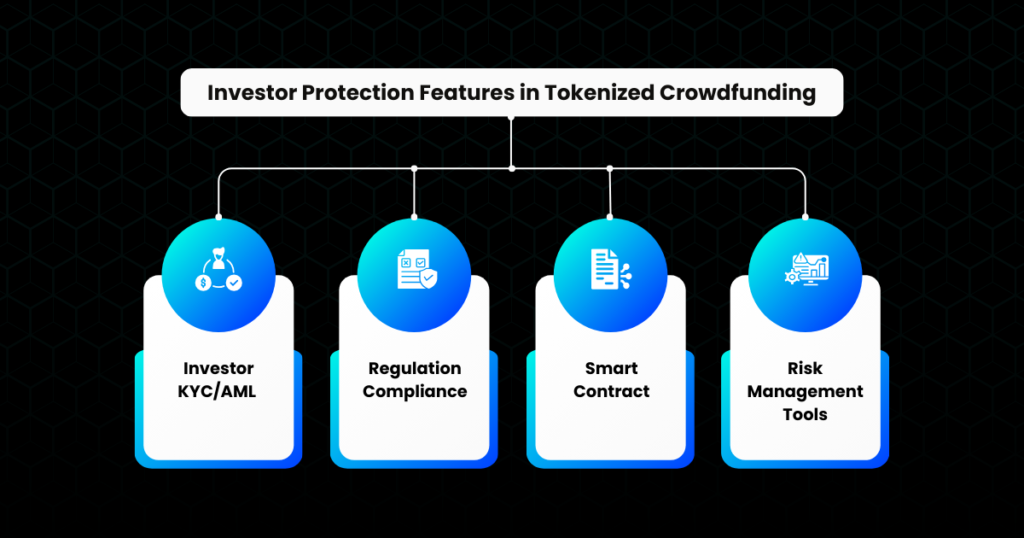 Investor Protection Features in Tokenized Crowdfunding

Investor KYC/AML

Regulation Compliance

Smart Contract

Risk Management Tools